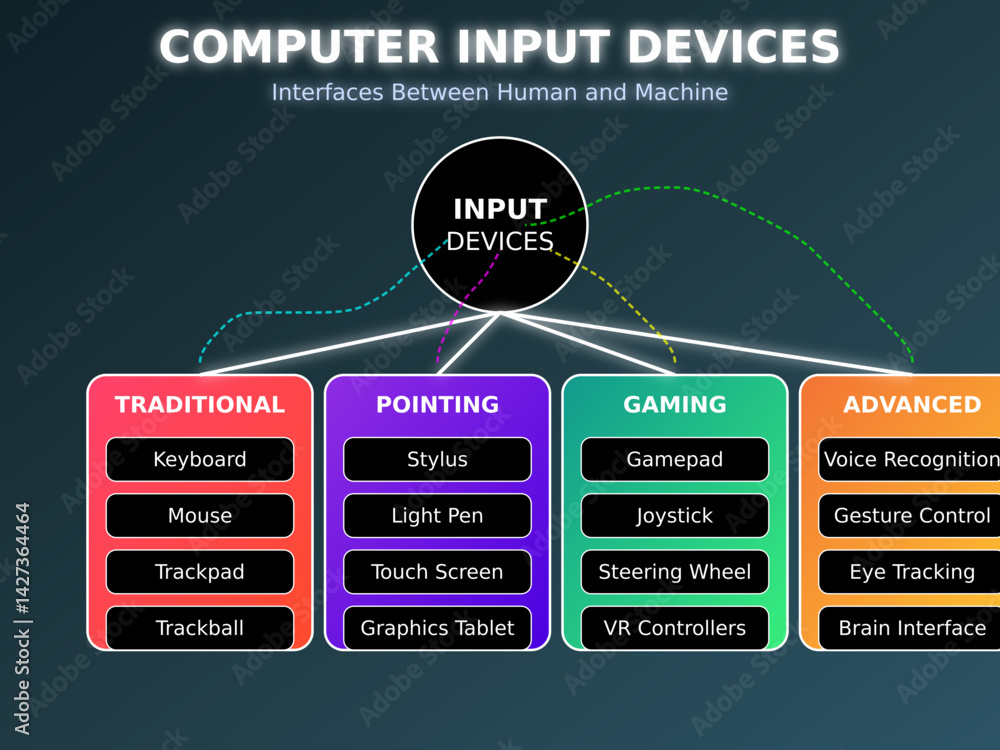 COMPUTER INPUT DEVICES
Interfaces Between Human and Machine

INPUT
DEVICES

TRADITIONAL
Keyboard
Mouse
Trackpad
Trackball

POINTING
Stylus
Light Pen
Touch Screen
Graphics Tablet

GAMING
Gamepad
Joystick
Steering Wheel
VR Controllers

ADVANCED
Voice Recognition
Gesture Control
Eye Tracking
Brain Interface

Adobe Stock | #1427364464